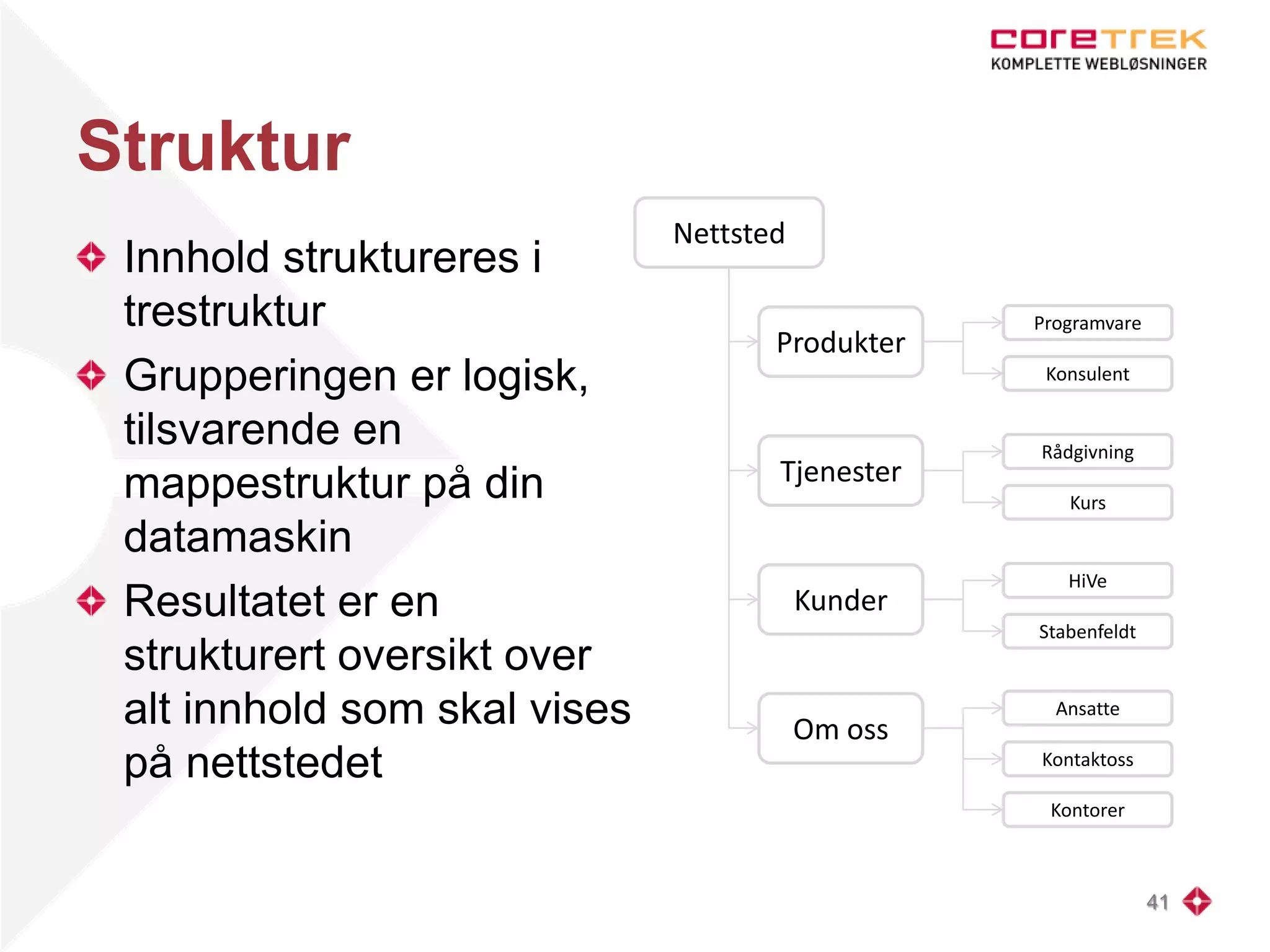 coretrek
KOMPLETTE WEBLØSNINGER

Struktur

Innhold struktureres i trestruktur

Grupperingen er logisk, tilsvarende en mappestruktur på din datamaskin

Resultatet er en strukturert oversikt over alt innhold som skal vises på nettstedet

Nettsted

Produkter
Programvare
Konsulent

Tjenester
Rådgivning
Kurs

Kunder
HiVe
Stabenfeldt

Om oss
Ansatte
Kontaktoss
Kontorer

41